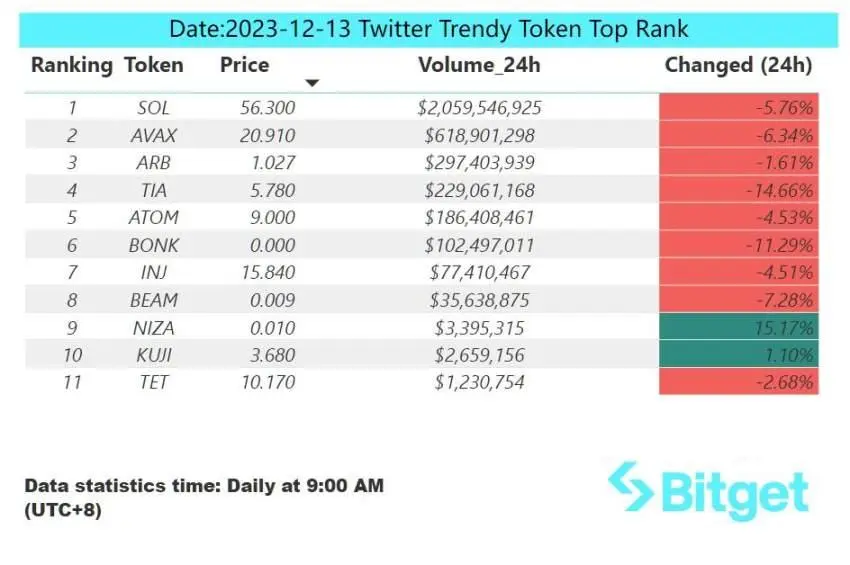 Date:2023-12-13 Twitter Trendy Token Top Rank

| Ranking | Token | Price | Volume_24h | Changed (24h) |
|---|---|---|---|---|
| 1 | SOL | 56.300 | $2,059,546,925 | -5.76% |
| 2 | AVAX | 20.910 | $618,901,298 | -6.34% |
| 3 | ARB | 1.027 | $297,403,939 | -1.61% |
| 4 | TIA | 5.780 | $229,061,168 | -14.66% |
| 5 | ATOM | 9.000 | $186,408,461 | -4.53% |
| 6 | BONK | 0.000 | $102,497,011 | -11.29% |
| 7 | INJ | 15.840 | $77,410,467 | -4.51% |
| 8 | BEAM | 0.009 | $35,638,875 | -7.28% |
| 9 | NIZA | 0.010 | $3,395,315 | 15.17% |
| 10 | KUJI | 3.680 | $2,659,156 | 1.10% |
| 11 | TET | 10.170 | $1,230,754 | -2.68% |

Data statistics time: Daily at 9:00 AM (UTC+8)

Bitget